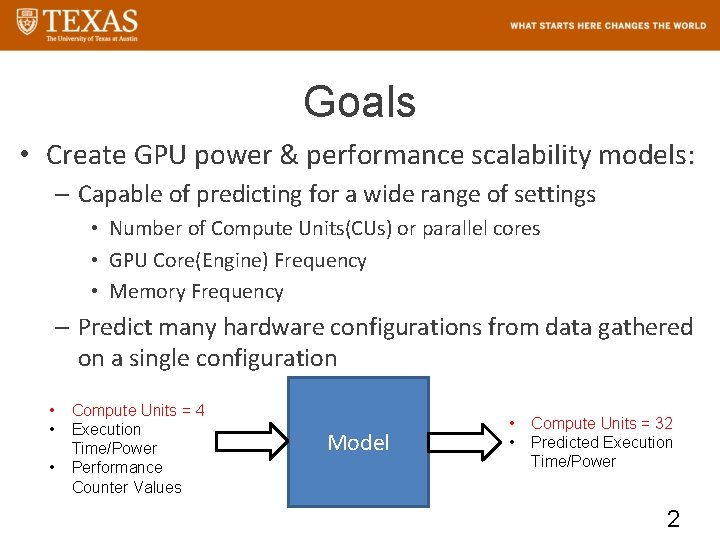 TEXAS
The University of Texas at Austin

WHAT STARTS HERE CHANGES THE WORLD

Goals

• Create GPU power & performance scalability models:
– Capable of predicting for a wide range of settings
• Number of Compute Units(CUs) or parallel cores
• GPU Core(Engine) Frequency
• Memory Frequency
– Predict many hardware configurations from data gathered on a single configuration

• Compute Units = 4
• Execution Time/Power
• Performance Counter Values

Model

• Compute Units = 32
• Predicted Execution Time/Power

2